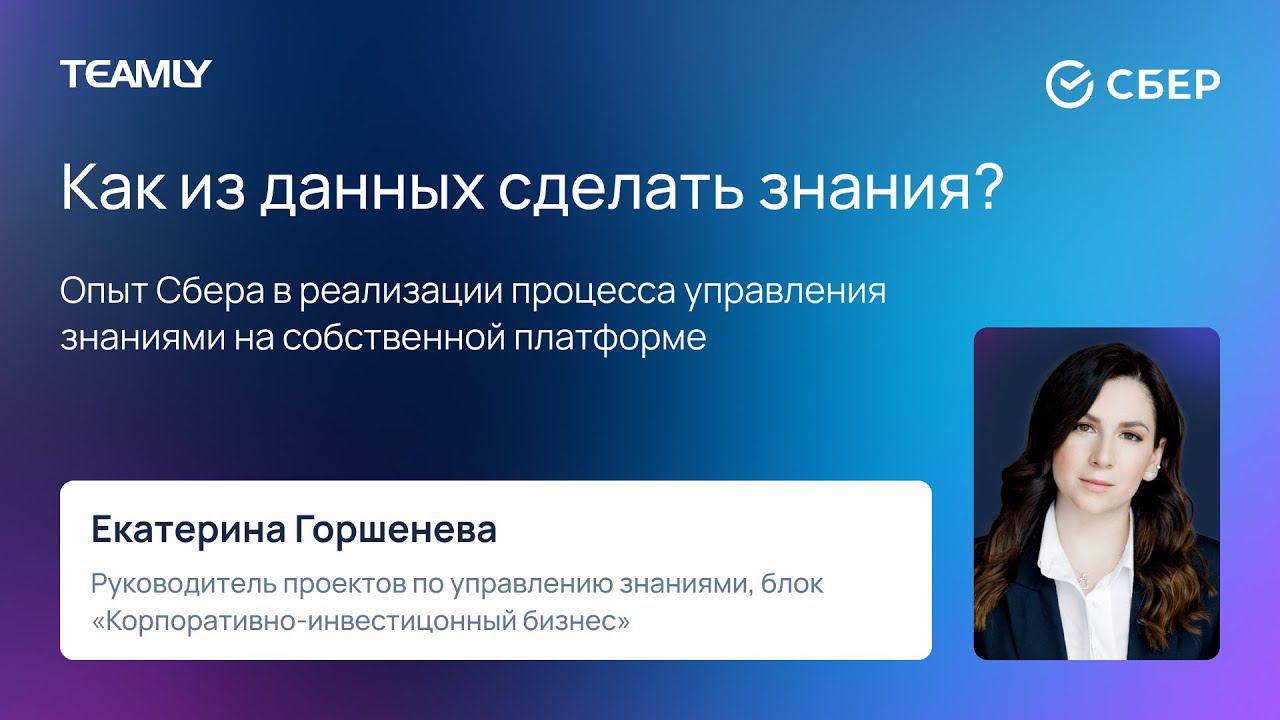 TEAMLY

СБЕР

Как из данных сделать знания?

Опыт Сбера в реализации процесса управления знаниями на собственной платформе

Екатерина Горшенева

Руководитель проектов по управлению знаниями, блок «Корпоративно-инвестицонный бизнес»